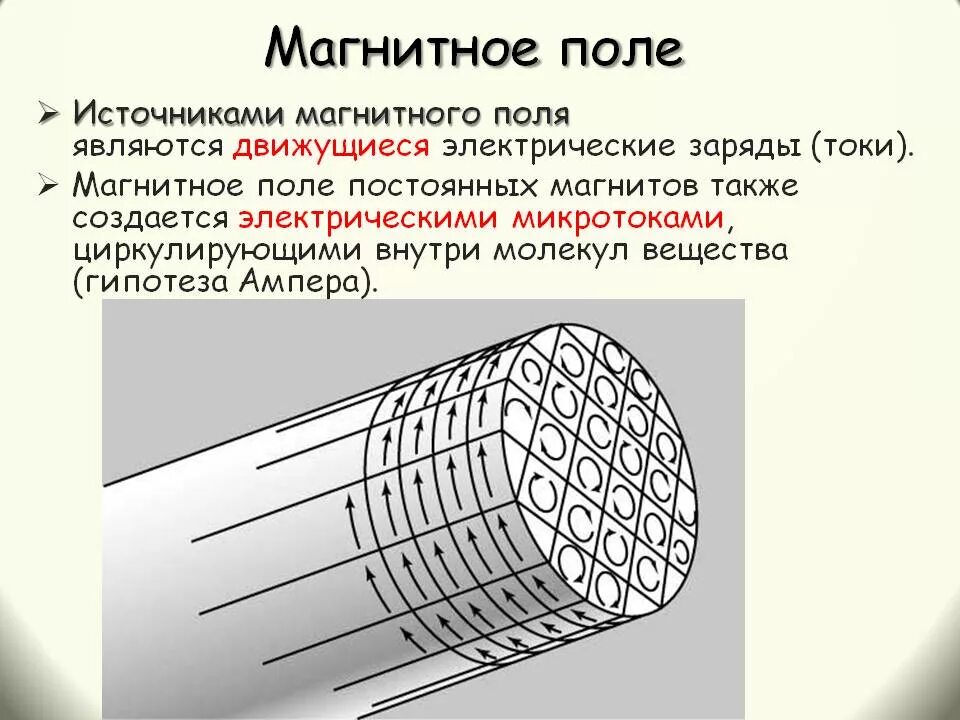 Магнитное поле

➢ Источниками магнитного поля являются движущиеся электрические заряды (токи).

➢ Магнитное поле постоянных магнитов также создается электрическими микротоками, циркулирующими внутри молекул вещества (гипотеза Ампера).